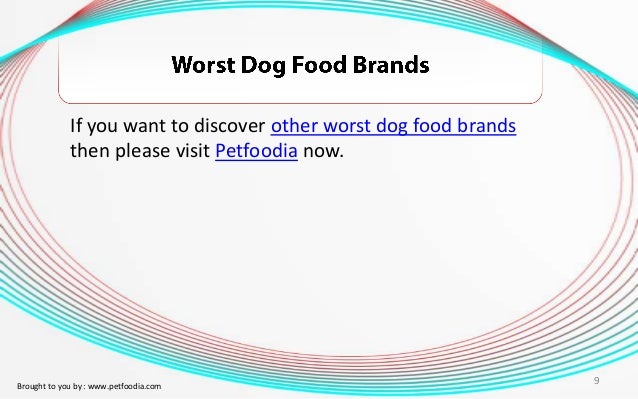 Worst Dog Food Brands

If you want to discover other worst dog food brands then please visit Petfoodia now.

Brought to you by: www.petfoodia.com

9